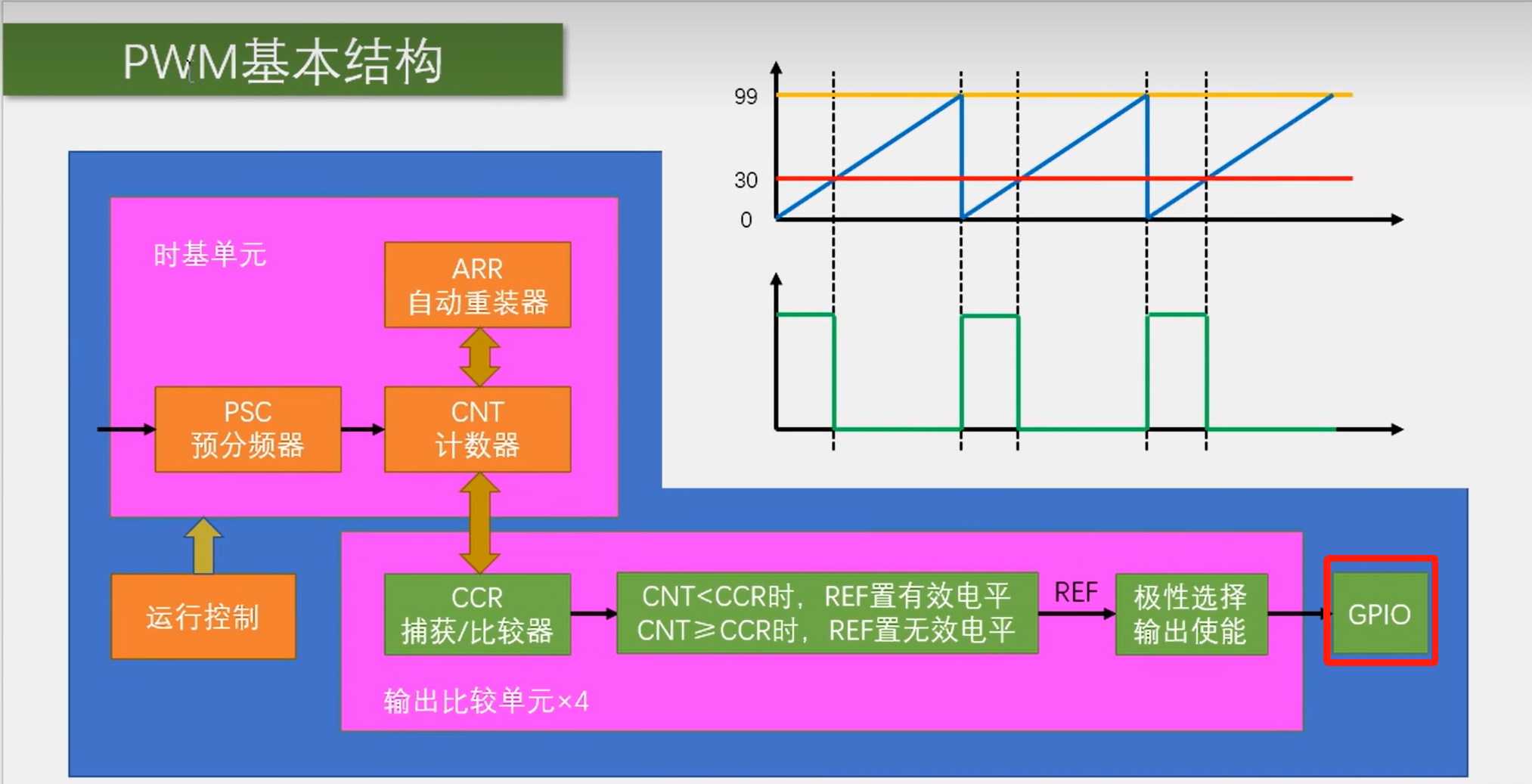 PWM基本结构

99
30
0

时基单元

ARR
自动重装器

PSC
预分频器

CNT
计数器

运行控制

CCR
捕获/比较器

CNT<CCR时，REF置有效电平
CNT≥CCR时，REF置无效电平

REF

极性选择
输出使能

GPIO

输出比较单元×4